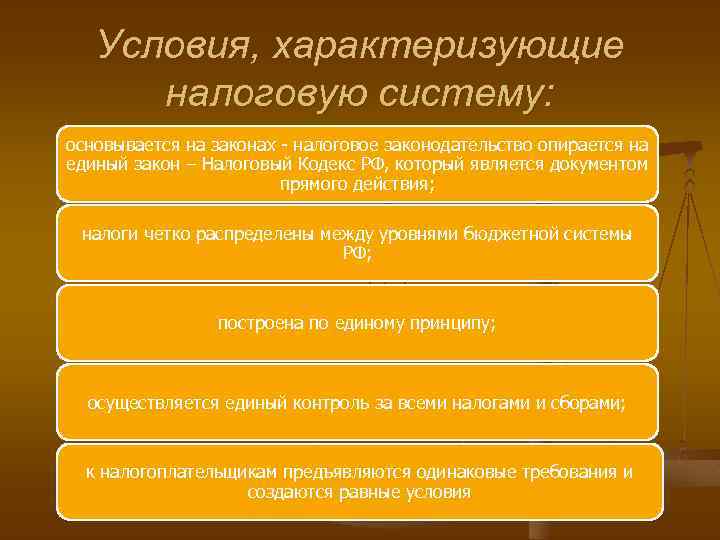 Условия, характеризующие налоговую систему:

основывается на законах - налоговое законодательство опирается на единый закон – Налоговый Кодекс РФ, который является документом прямого действия;

налоги четко распределены между уровнями бюджетной системы РФ;

построена по единому принципу;

осуществляется единый контроль за всеми налогами и сборами;

к налогоплательщикам предъявляются одинаковые требования и создаются равные условия